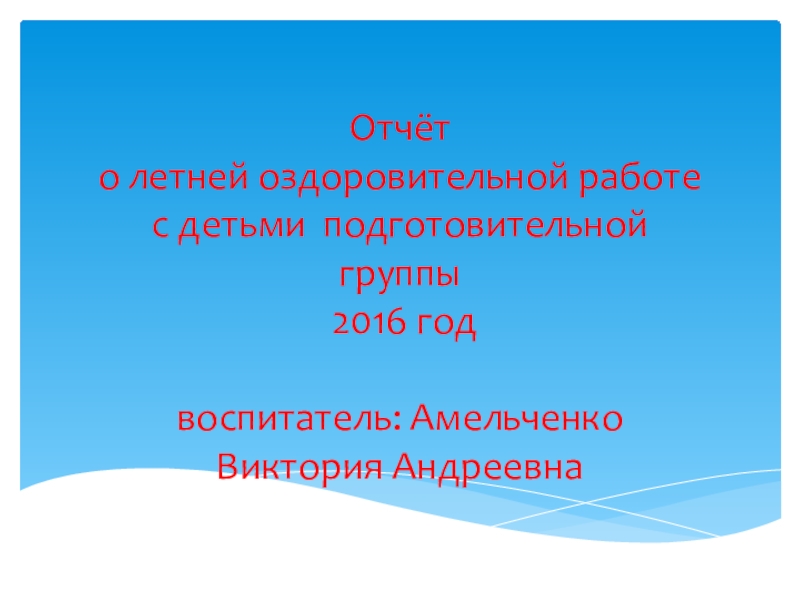 Отчёт
о летней оздоровительной работе
с детьми подготовительной
группы
2016 год

воспитатель: Амельченко
Виктория Андреевна